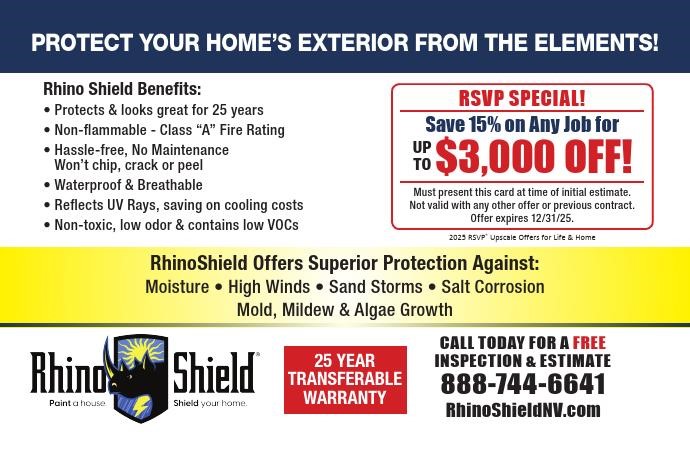 PROTECT YOUR HOME'S EXTERIOR FROM THE ELEMENTS!

Rhino Shield Benefits:
• Protects & looks great for 25 years
• Non-flammable - Class "A" Fire Rating
• Hassle-free, No Maintenance
Won't chip, crack or peel
• Waterproof & Breathable
• Reflects UV Rays, saving on cooling costs
• Non-toxic, low odor & contains low VOCs

RSVP SPECIAL!
Save 15% on Any Job for
UP TO $3,000 OFF!
Must present this card at time of initial estimate.
Not valid with any other offer or previous contract.
Offer expires 12/31/25.

2025 RSVP® Upscale Offers for Life & Home

RhinoShield Offers Superior Protection Against:
Moisture • High Winds • Sand Storms • Salt Corrosion
Mold, Mildew & Algae Growth

Rhino Shield®
Paint a house. Shield your home.

25 YEAR TRANSFERABLE WARRANTY

CALL TODAY FOR A FREE INSPECTION & ESTIMATE
888-744-6641
RhinoShieldNV.com